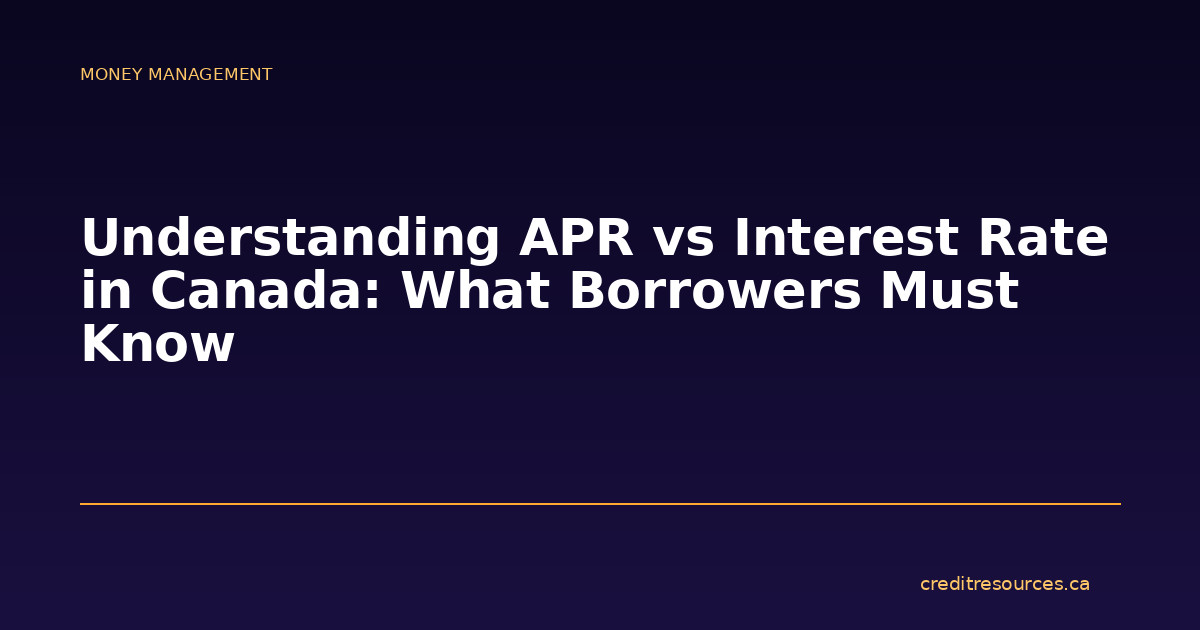 MONEY MANAGEMENT

Understanding APR vs Interest Rate in Canada: What Borrowers Must Know

creditresources.ca